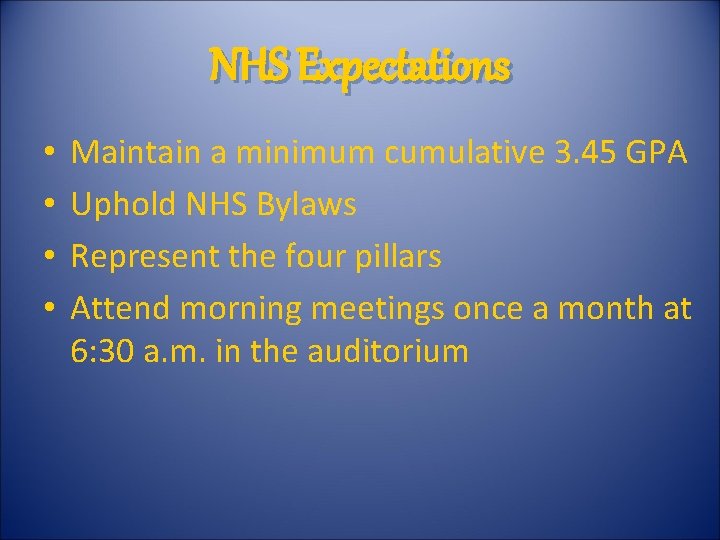 NHS Expectations

• Maintain a minimum cumulative 3.45 GPA
• Uphold NHS Bylaws
• Represent the four pillars
• Attend morning meetings once a month at 6:30 a.m. in the auditorium